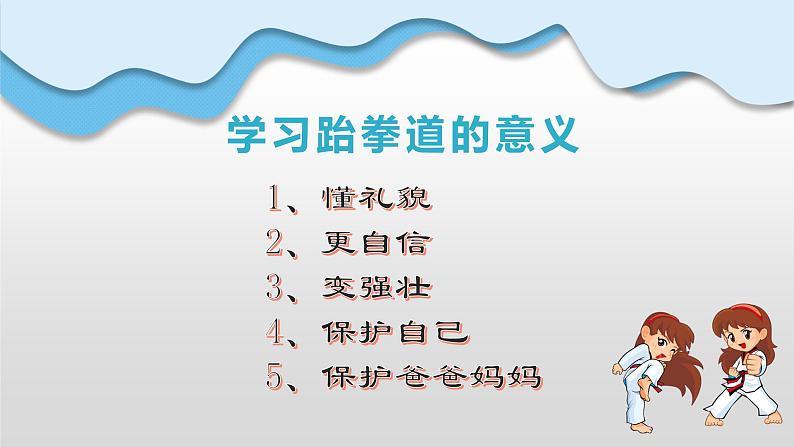 学习跆拳道的意义

1、懂礼貌
2、更自信
3、变强壮
4、保护自己
5、保护爸爸妈妈